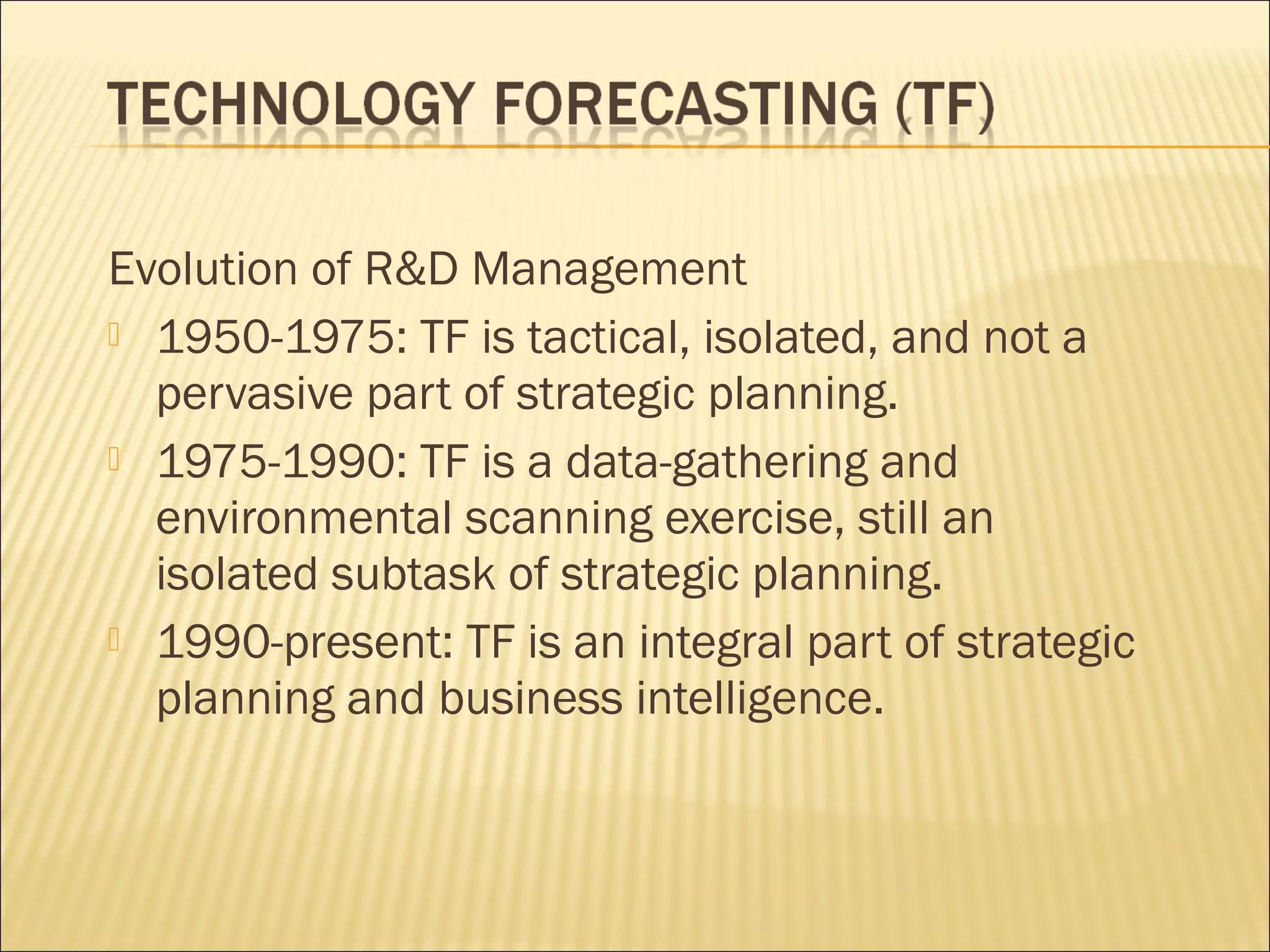 TECHNOLOGY FORECASTING (TF)

Evolution of R&D Management

1950-1975: TF is tactical, isolated, and not a pervasive part of strategic planning.

1975-1990: TF is a data-gathering and environmental scanning exercise, still an isolated subtask of strategic planning.

1990-present: TF is an integral part of strategic planning and business intelligence.